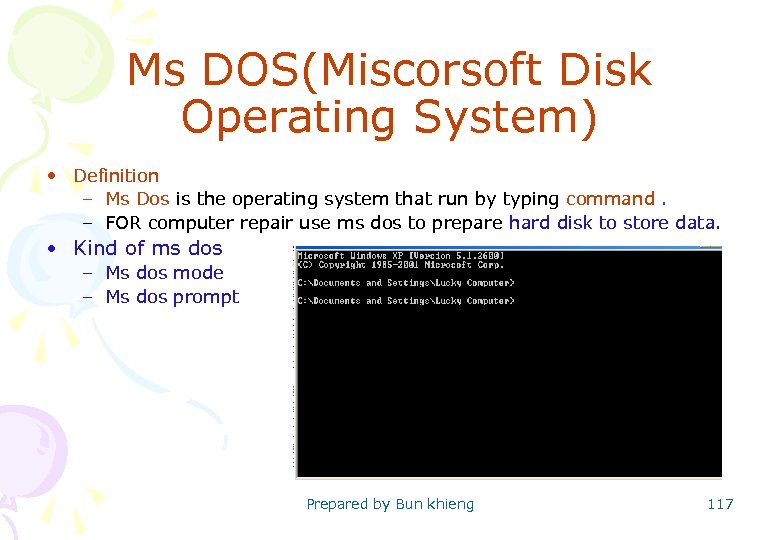 Ms DOS(Miscorsoft Disk Operating System)

• Definition
– Ms Dos is the operating system that run by typing command .
– FOR computer repair use ms dos to prepare hard disk to store data.
• Kind of ms dos
– Ms dos mode
– Ms dos prompt

Microsoft Windows XP [Version 5.1.2600]
(C) Copyright 1985-2001 Microsoft Corp.

C:\Documents and Settings\Lucky Computer>

C:\Documents and Settings\Lucky Computer>

Prepared by Bun khieng

117